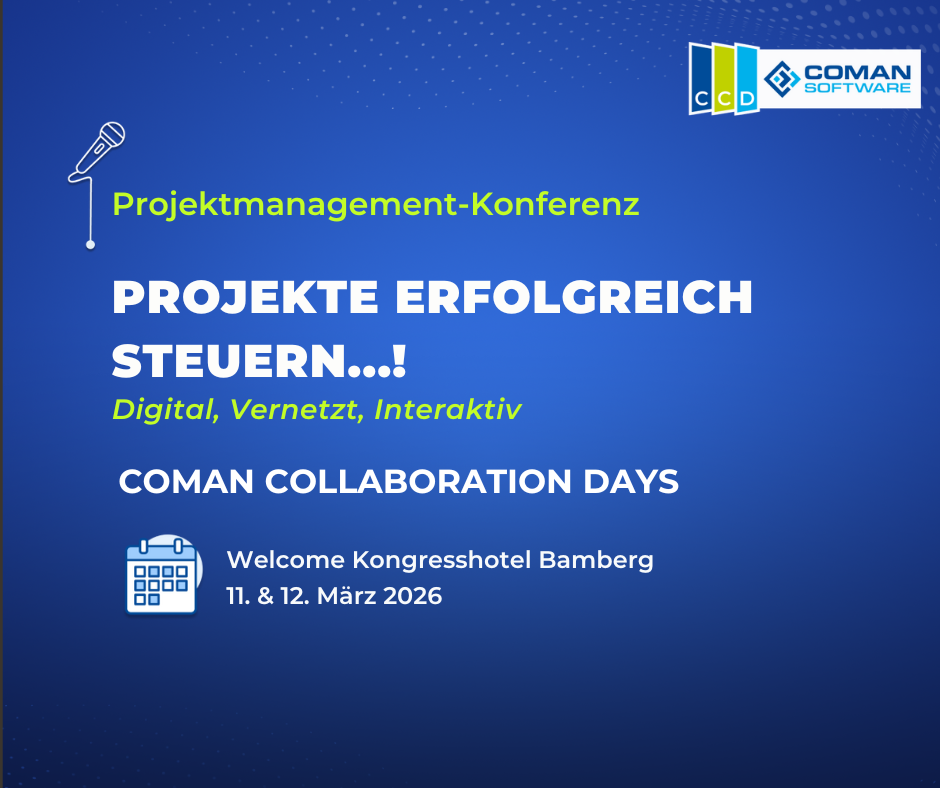 C C D

COMAN SOFTWARE

Projektmanagement-Konferenz

PROJEKTE ERFOLGREICH STEUERN...!

Digital, Vernetzt, Interaktiv

COMAN COLLABORATION DAYS

Welcome Kongresshotel Bamberg
11. & 12. März 2026